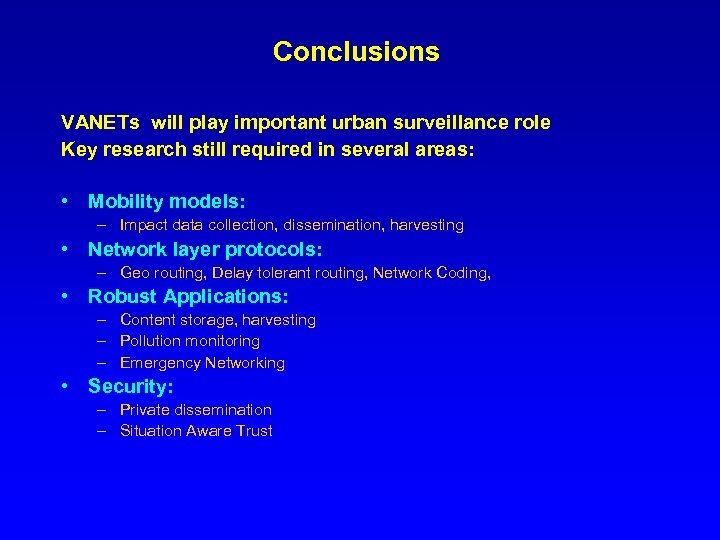 Conclusions

VANETs will play important urban surveillance role
Key research still required in several areas:

• Mobility models:
– Impact data collection, dissemination, harvesting
• Network layer protocols:
– Geo routing, Delay tolerant routing, Network Coding,
• Robust Applications:
– Content storage, harvesting
– Pollution monitoring
– Emergency Networking
• Security:
– Private dissemination
– Situation Aware Trust